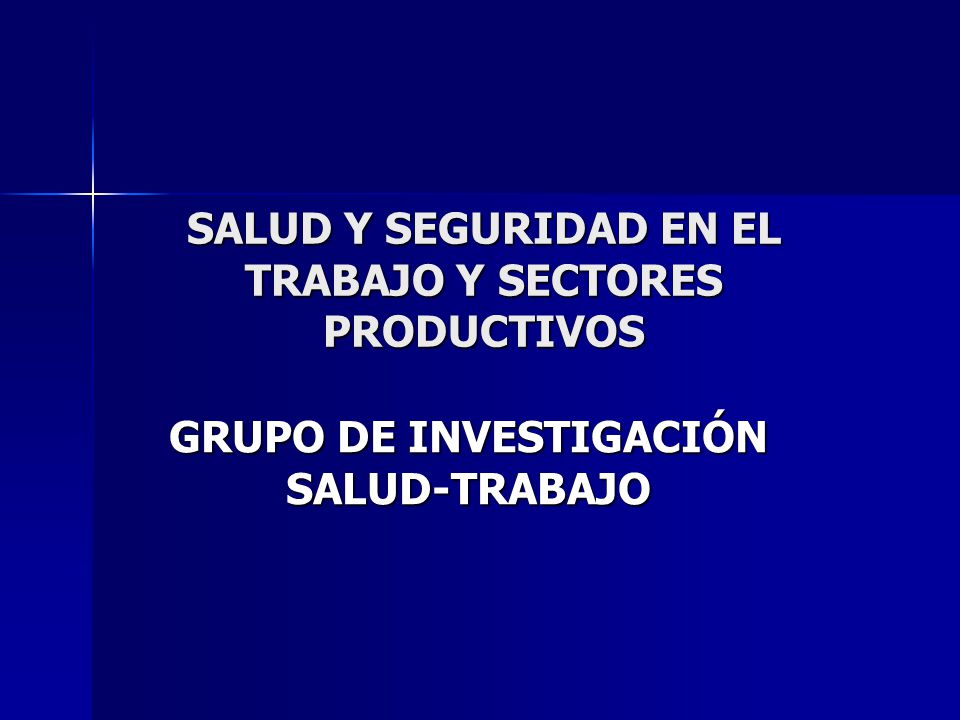 SALUD Y SEGURIDAD EN EL TRABAJO Y SECTORES PRODUCTIVOS

GRUPO DE INVESTIGACIÓN SALUD-TRABAJO